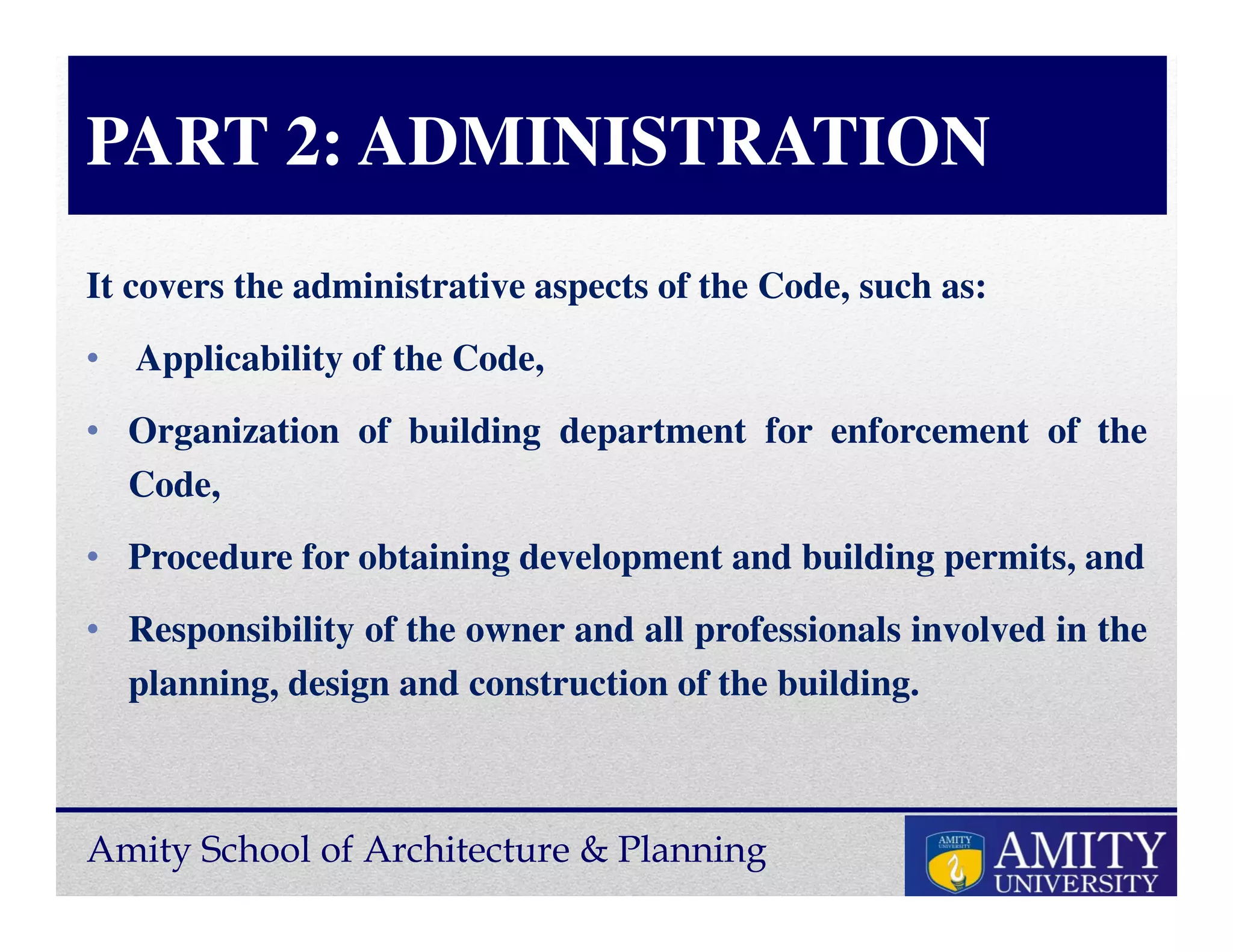 PART 2: ADMINISTRATION

It covers the administrative aspects of the Code, such as:

• Applicability of the Code,

• Organization of building department for enforcement of the Code,

• Procedure for obtaining development and building permits, and

• Responsibility of the owner and all professionals involved in the planning, design and construction of the building.

Amity School of Architecture & Planning

AMITY UNIVERSITY

AMITY UNIVERSITY